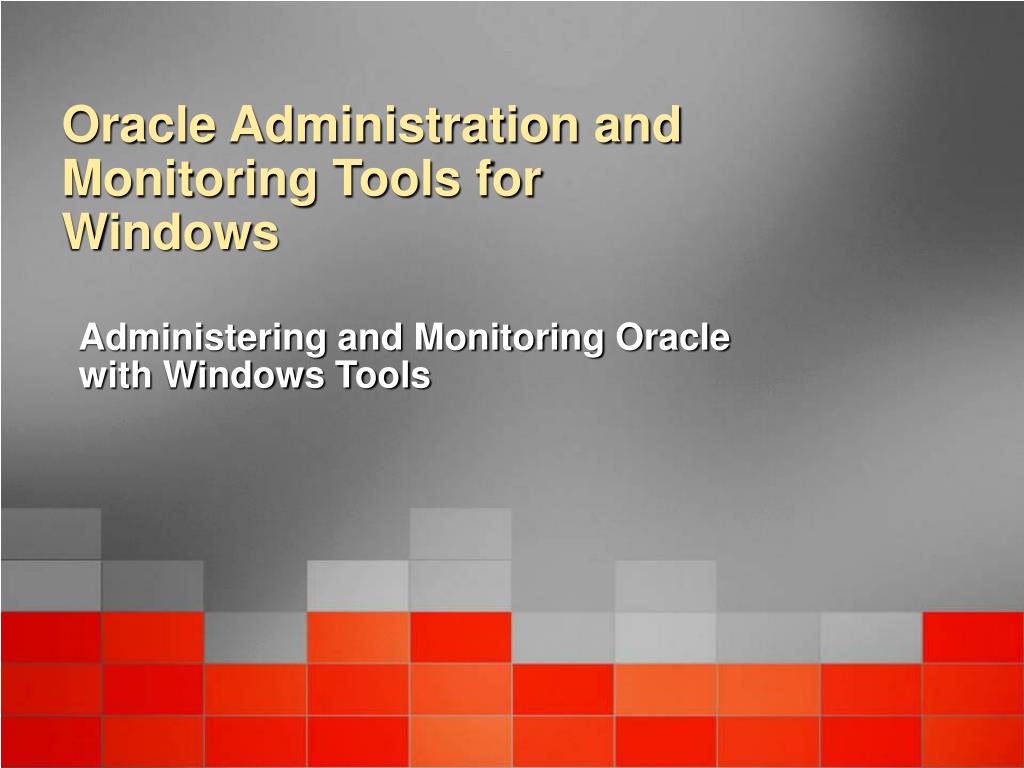 Oracle Administration and Monitoring Tools for Windows

Administering and Monitoring Oracle with Windows Tools